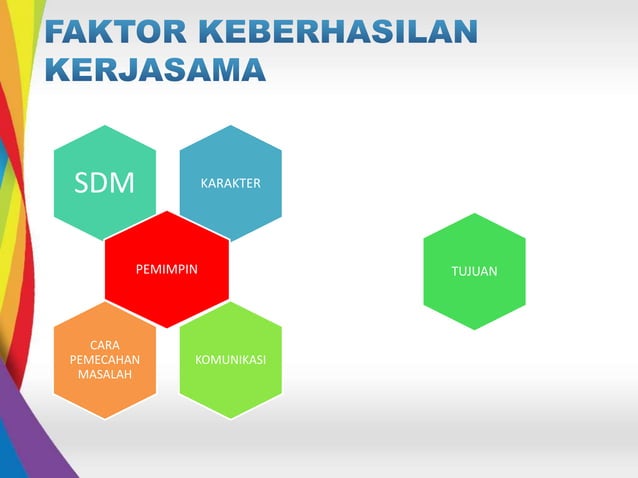 FAKTOR KEBERHASILAN KERJASAMA

SDM

KARAKTER

PEMIMPIN

CARA PEMECAHAN MASALAH

KOMUNIKASI

TUJUAN